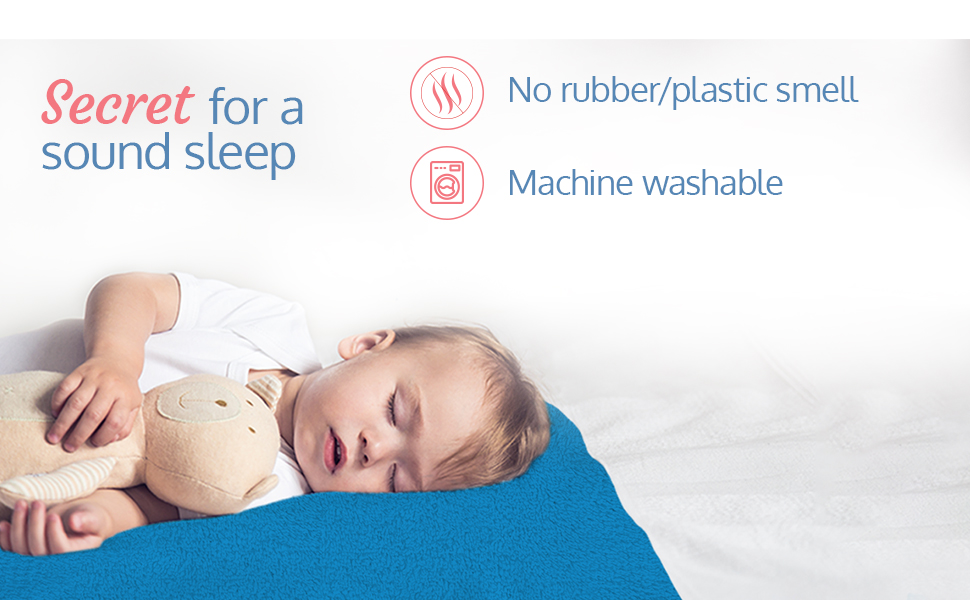 Secret for a sound sleep

No rubber/plastic smell

Machine washable